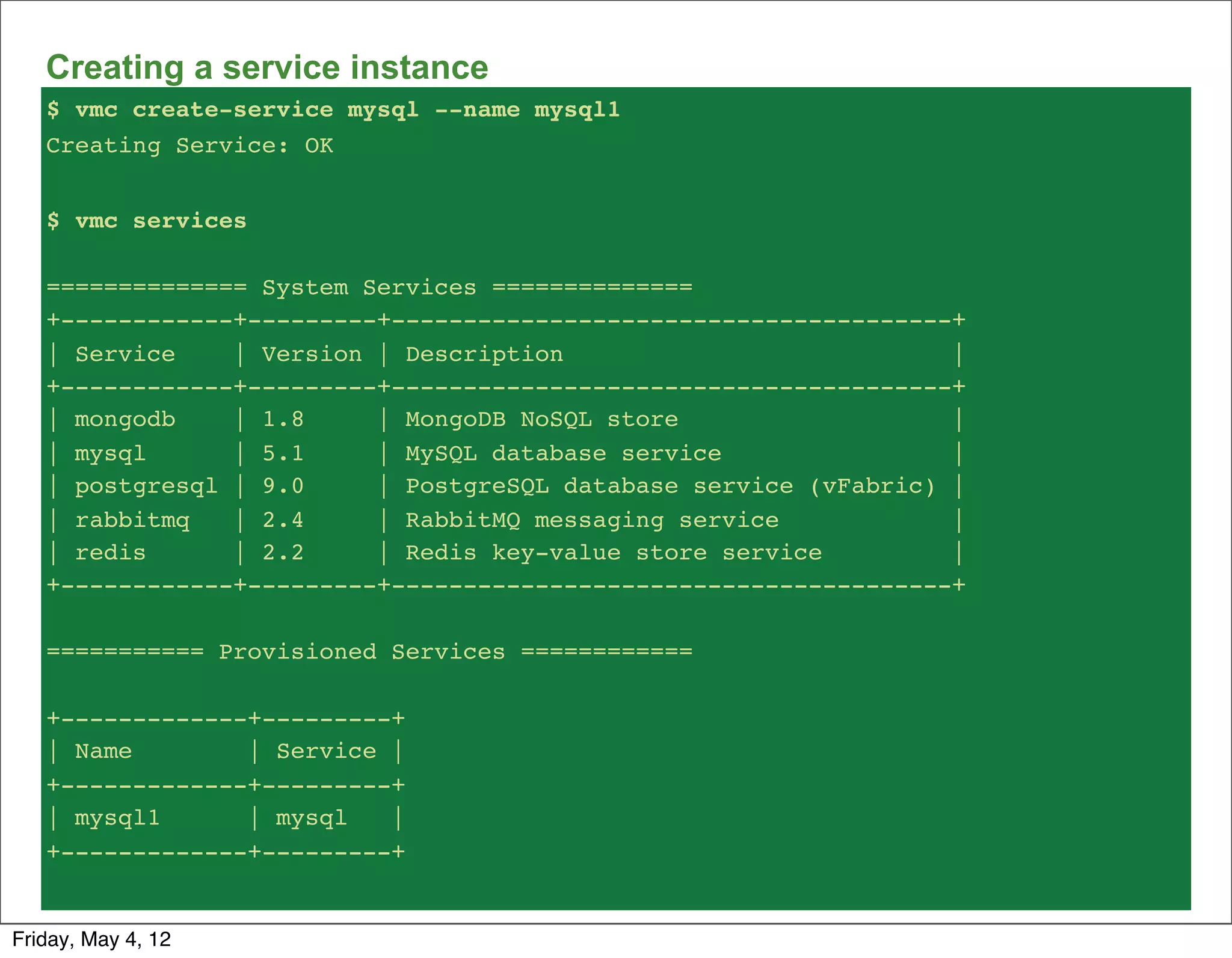 Creating a service instance

$ vmc create-service mysql --name mysql1
Creating Service: OK

$ vmc services

============== System Services ==============

| Service | Version | Description |
|---|---|---|
| mongodb | 1.8 | MongoDB NoSQL store |
| mysql | 5.1 | MySQL database service |
| postgresql | 9.0 | PostgreSQL database service (vFabric) |
| rabbitmq | 2.4 | RabbitMQ messaging service |
| redis | 2.2 | Redis key-value store service |

=========== Provisioned Services ============

| Name | Service |
|---|---|
| mysql1 | mysql |

Friday, May 4, 12